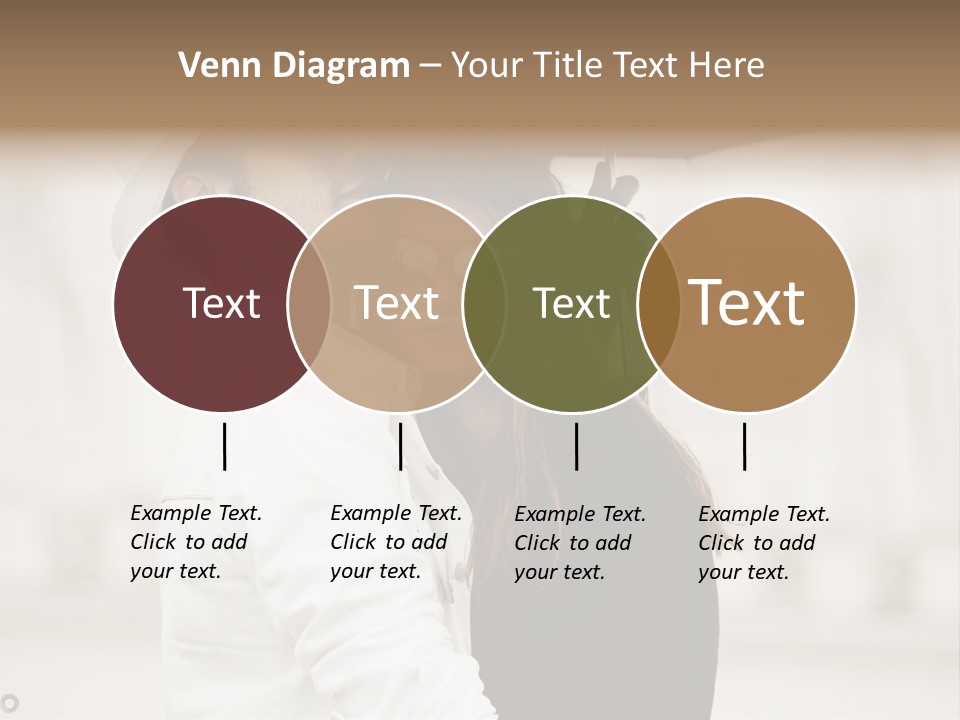 Venn Diagram – Your Title Text Here

Text

Text

Text

Text

Example Text. Click to add your text.

Example Text. Click to add your text.

Example Text. Click to add your text.

Example Text. Click to add your text.